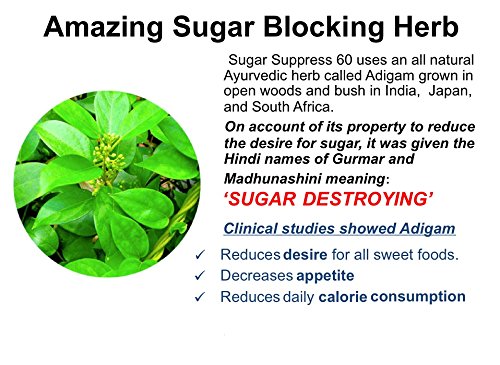 Amazing Sugar Blocking Herb

Sugar Suppress 60 uses an all natural Ayurvedic herb called Adigam grown in open woods and bush in India, Japan, and South Africa.

On account of its property to reduce the desire for sugar, it was given the Hindi names of Gurmar and Madhunashini meaning:

'SUGAR DESTROYING'

Clinical studies showed Adigam

✓ Reduces desire for all sweet foods.
✓ Decreases appetite
✓ Reduces daily calorie consumption